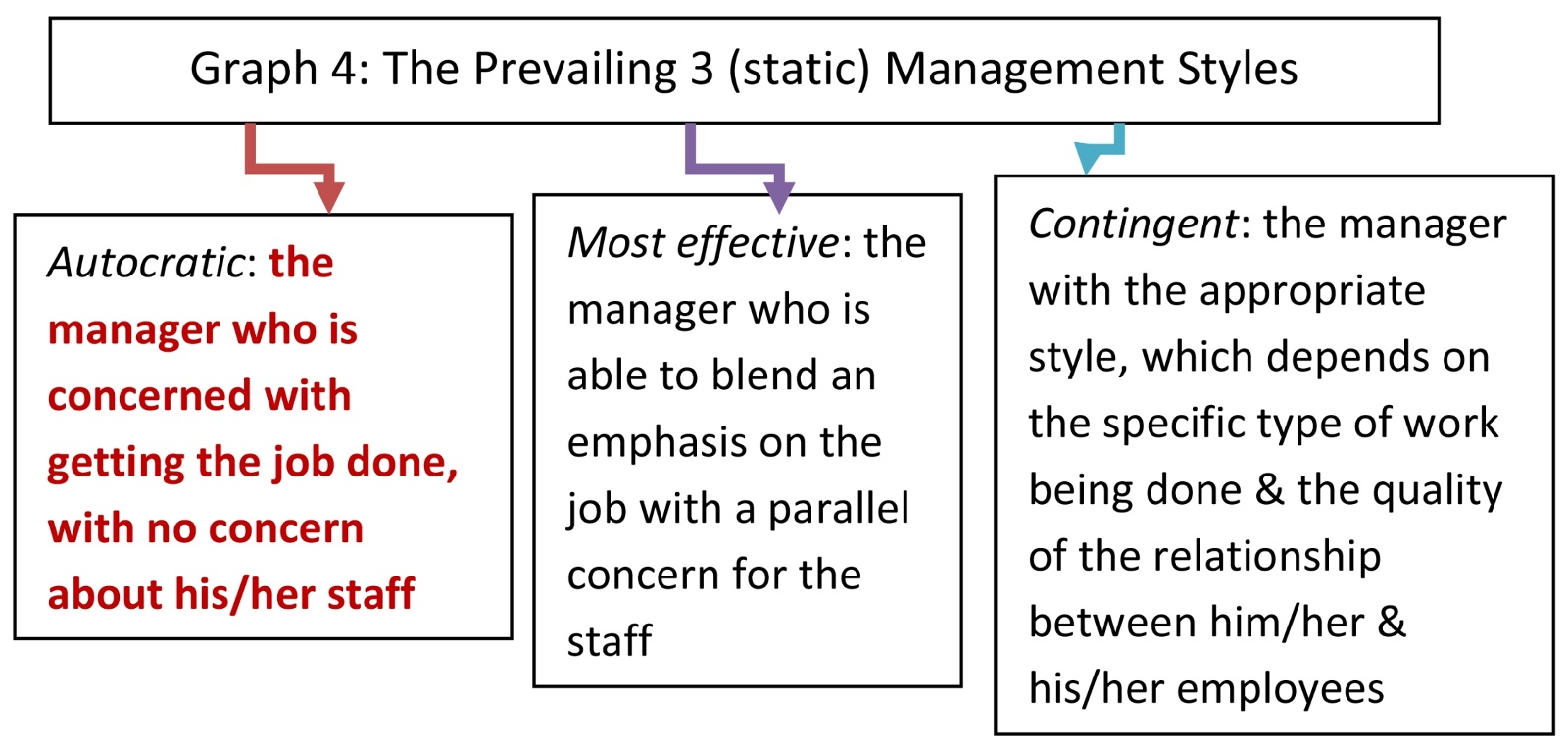 Graph 4: The Prevailing 3 (static) Management Styles

Autocratic: the manager who is concerned with getting the job done, with no concern about his/her staff

Most effective: the manager who is able to blend an emphasis on the job with a parallel concern for the staff

Contingent: the manager with the appropriate style, which depends on the specific type of work being done & the quality of the relationship between him/her & his/her employees